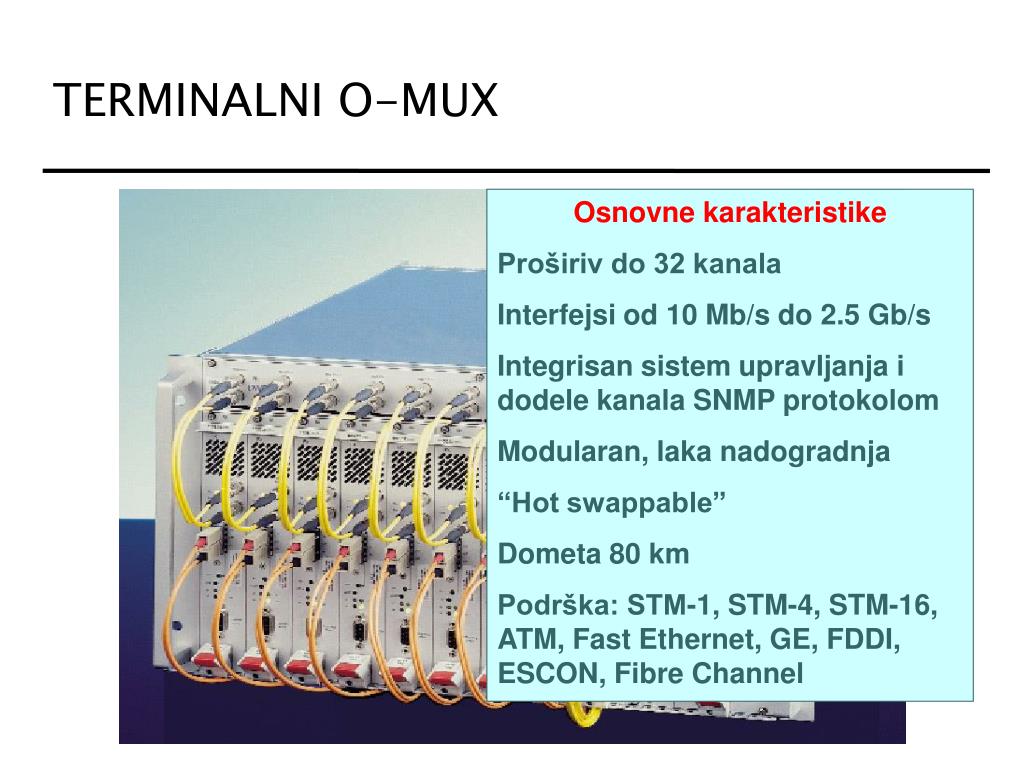 TERMINALNI O-MUX

Osnovne karakteristike

Proširiv do 32 kanala

Interfejsi od 10 Mb/s do 2.5 Gb/s

Integrisan sistem upravljanja i dodele kanala SNMP protokolom

Modularan, laka nadogradnja

“Hot swappable”

Dometa 80 km

Podrška: STM-1, STM-4, STM-16, ATM, Fast Ethernet, GE, FDDI, ESCON, Fibre Channel